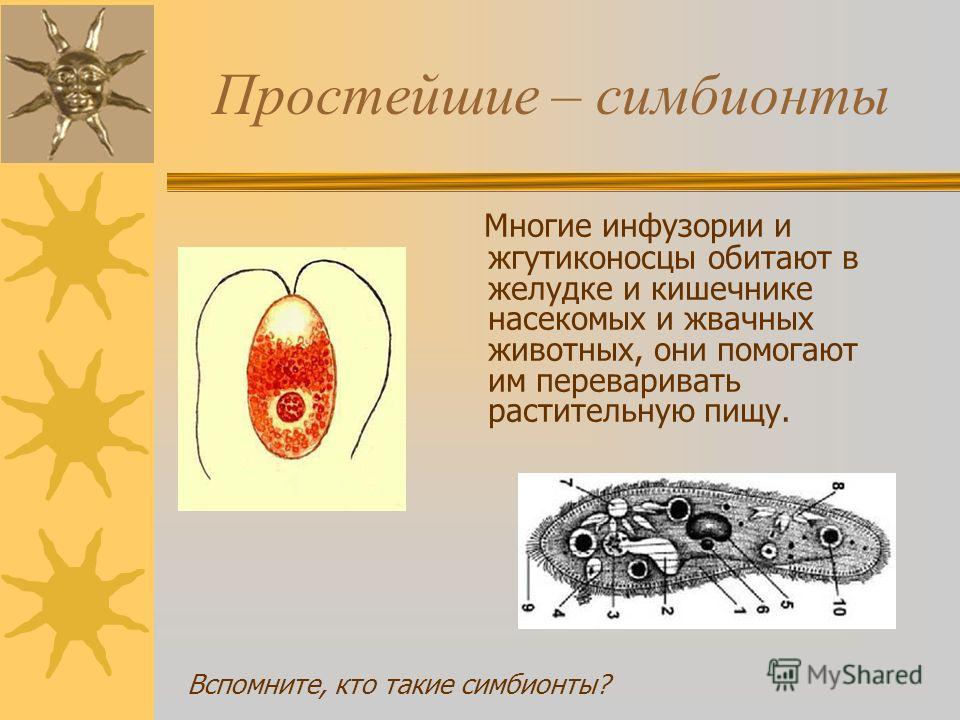 Простейшие – симбионты

Многие инфузории и жгутиконосцы обитают в желудке и кишечнике насекомых и жвачных животных, они помогают им переваривать растительную пищу.

7
8
9
4
3
2
1
6
5
10

Вспомните, кто такие симбионты?

MyShared